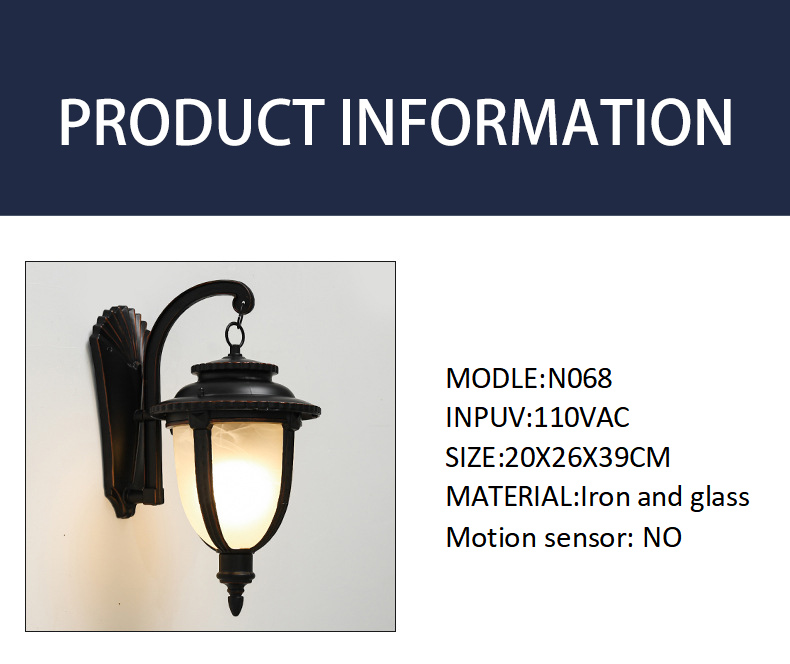 PRODUCT INFORMATION

MODLE:N068
INPUV:110VAC
SIZE:20X26X39CM
MATERIAL:Iron and glass
Motion sensor: NO